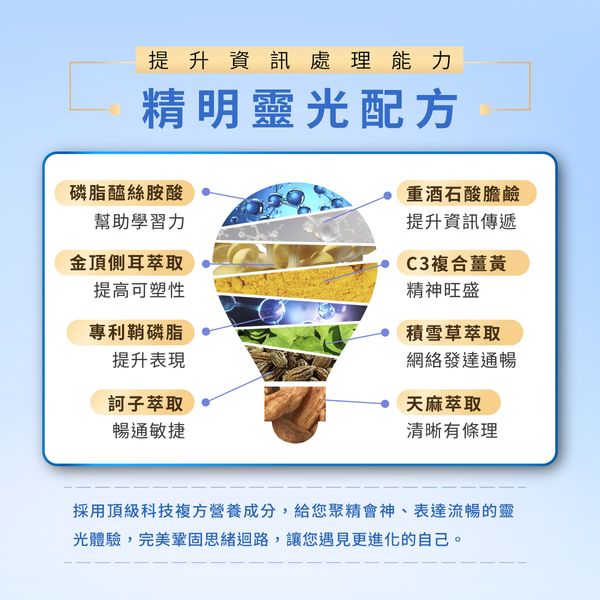 提升資訊處理能力

精明靈光配方

磷脂醯絲胺酸
幫助學習力

金頂側耳萃取
提高可塑性

專利鞘磷脂
提升表現

訶子萃取
暢通敏捷

重酒石酸膽鹼
提升資訊傳遞

C3複合薑黃
精神旺盛

積雪草萃取
網絡發達通暢

天麻萃取
清晰有條理

採用頂級科技複方營養成分，給您聚精會神、表達流暢的靈光體驗，完美鞏固思緒迴路，讓您遇見更進化的自己。